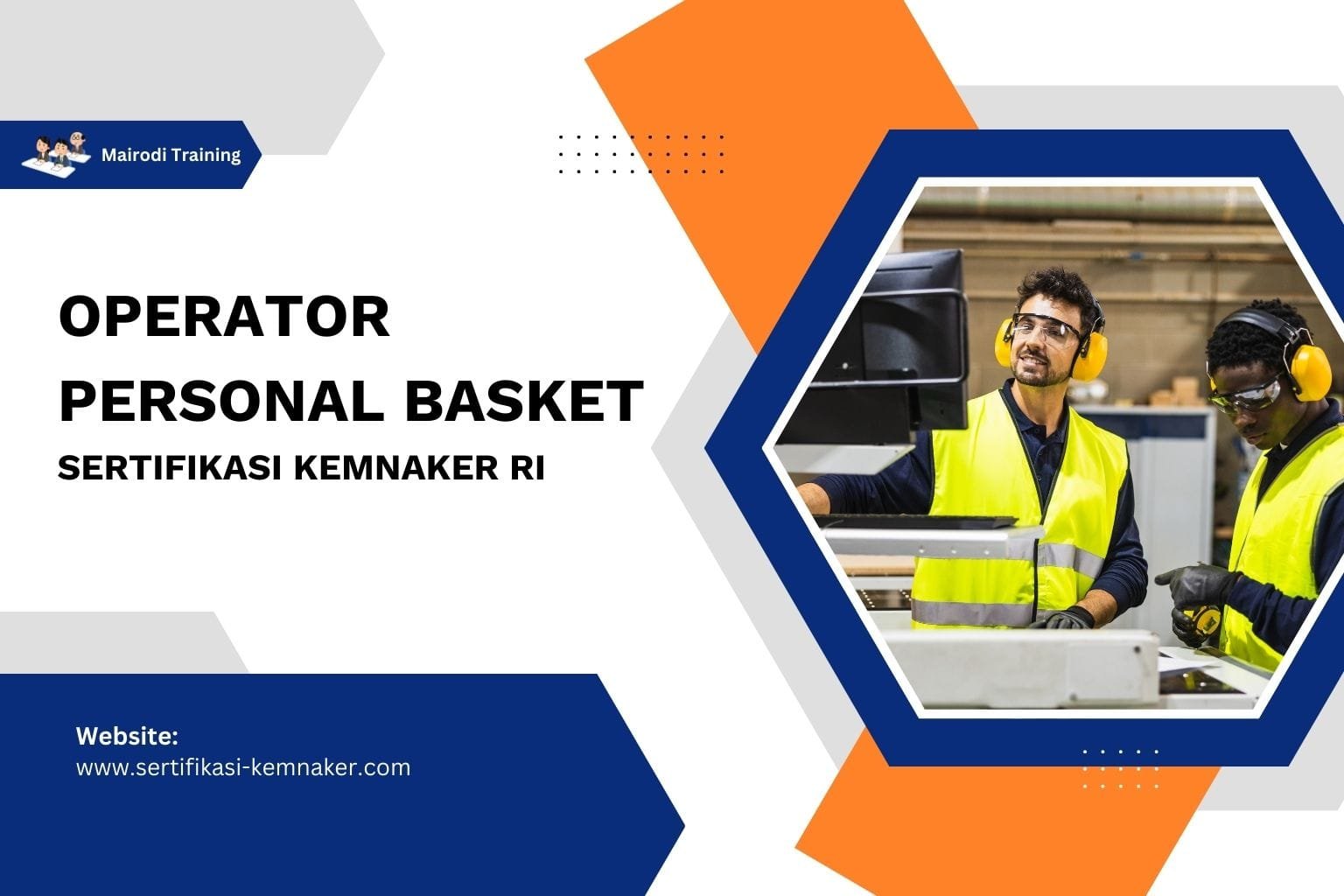 Mairodi Training

OPERATOR
PERSONAL BASKET
SERTIFIKASI KEMNAKER RI

Website:
www.sertifikasi-kemnaker.com